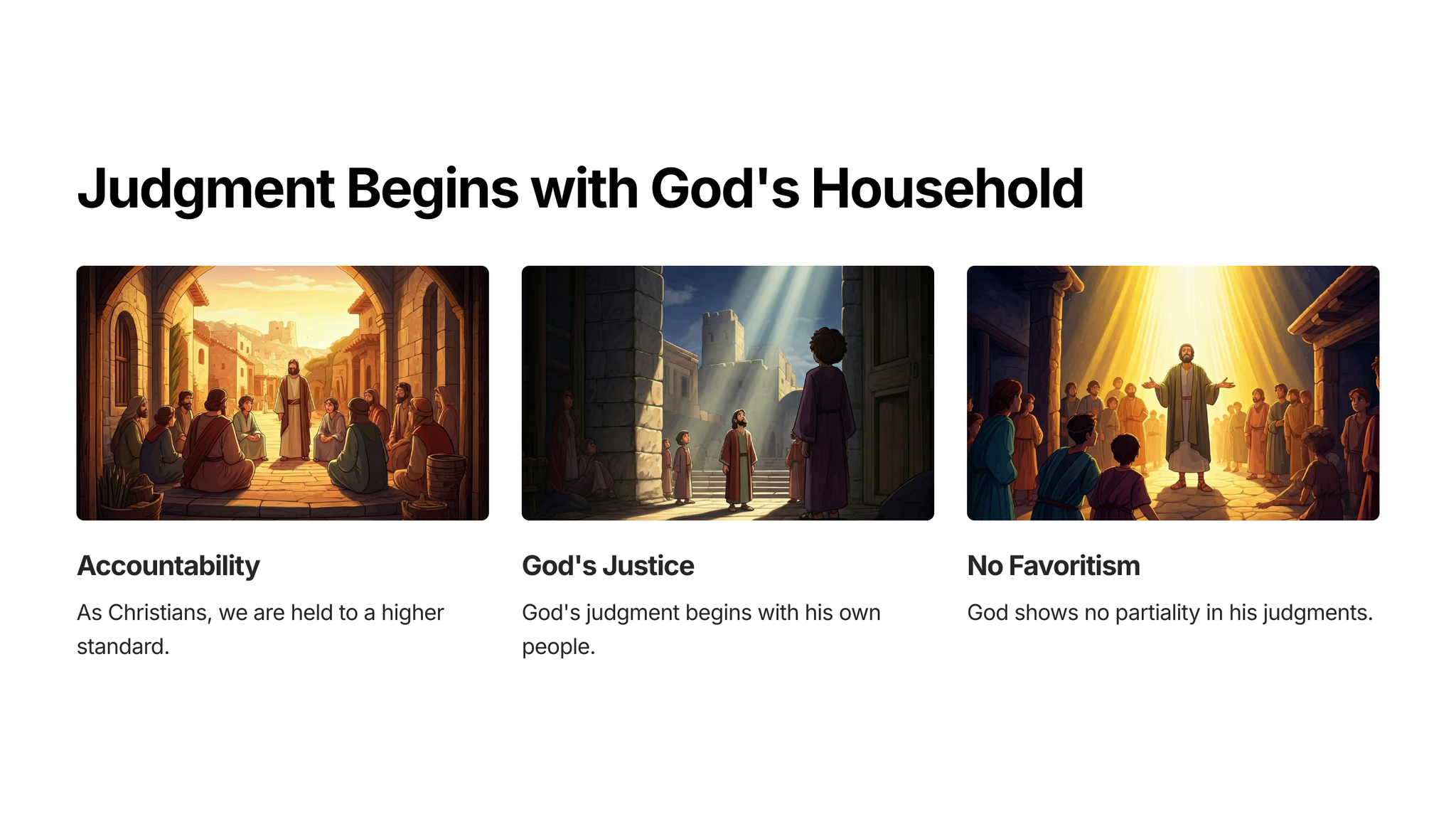 Judgment Begins with God's Household

Accountability

As Christians, we are held to a higher standard.

God's Justice

God's judgment begins with his own people.

No Favoritism

God shows no partiality in his judgments.